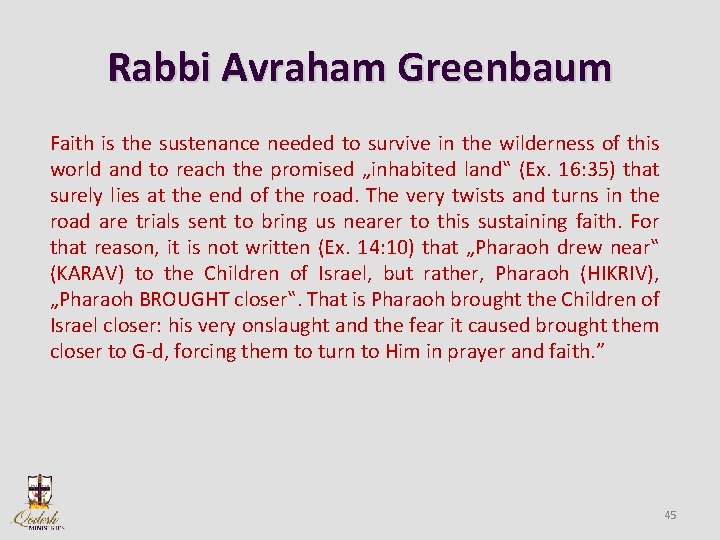 Rabbi Avraham Greenbaum

Faith is the sustenance needed to survive in the wilderness of this world and to reach the promised „inhabited land‟ (Ex. 16:35) that surely lies at the end of the road. The very twists and turns in the road are trials sent to bring us nearer to this sustaining faith. For that reason, it is not written (Ex. 14:10) that „Pharaoh drew near‟ (KARAV) to the Children of Israel, but rather, Pharaoh (HIKRIV), „Pharaoh BROUGHT closer‟. That is Pharaoh brought the Children of Israel closer: his very onslaught and the fear it caused brought them closer to G-d, forcing them to turn to Him in prayer and faith.”

Qodesh MINISTRIES

45